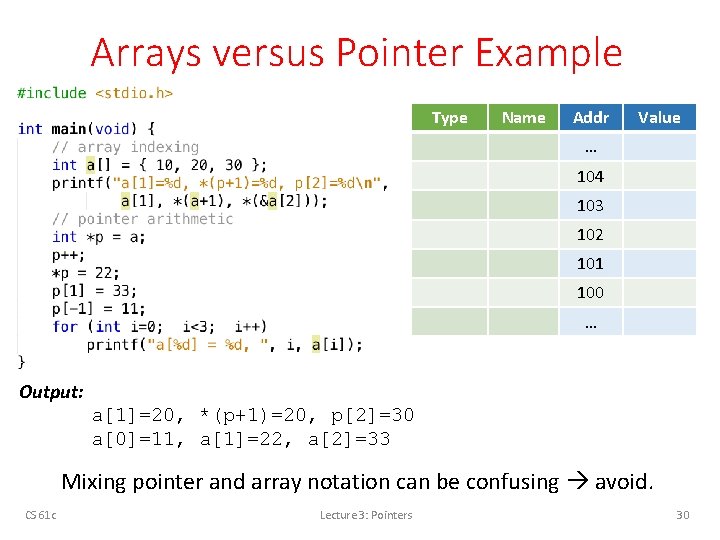 Arrays versus Pointer Example

#include <stdio.h>

int main(void) {
    // array indexing
    int a[] = { 10, 20, 30 };
    printf("a[1]=%d, *(p+1)=%d, p[2]=%d\n",
            a[1], *(a+1), *(&a[2]));
    // pointer arithmetic
    int *p = a;
    p++;
    *p = 22;
    p[1] = 33;
    p[-1] = 11;
    for (int i=0;  i<3;  i++)
        printf("a[%d] = %d, ", i, a[i]);
}

| Type | Name | Addr | Value |
|---|---|---|---|
| | | ... | |
| | | 104 | |
| | | 103 | |
| | | 102 | |
| | | 101 | |
| | | 100 | |
| | | ... | |

Output:
a[1]=20, *(p+1)=20, p[2]=30
a[0]=11, a[1]=22, a[2]=33

Mixing pointer and array notation can be confusing → avoid.

CS 61c

Lecture 3: Pointers

30